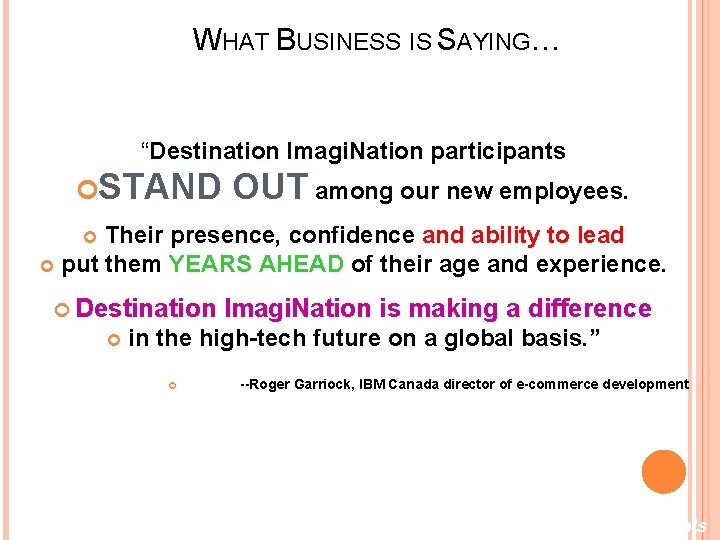 WHAT BUSINESS IS SAYING…

“Destination ImagiNation participants

STAND OUT among our new employees.

Their presence, confidence and ability to lead

put them YEARS AHEAD of their age and experience.

Destination ImagiNation is making a difference

in the high-tech future on a global basis.”

--Roger Garriock, IBM Canada director of e-commerce development